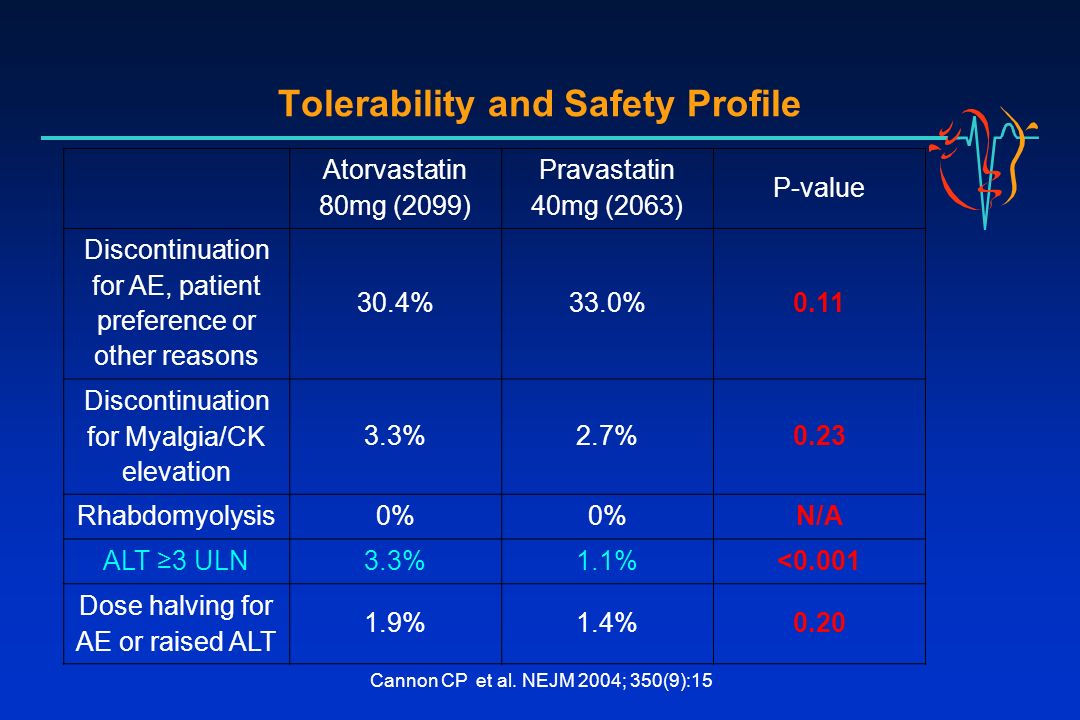 Tolerability and Safety Profile

| | Atorvastatin 80mg (2099) | Pravastatin 40mg (2063) | P-value |
|---|---|---|---|
| Discontinuation for AE, patient preference or other reasons | 30.4% | 33.0% | 0.11 |
| Discontinuation for Myalgia/CK elevation | 3.3% | 2.7% | 0.23 |
| Rhabdomyolysis | 0% | 0% | N/A |
| ALT ≥3 ULN | 3.3% | 1.1% | <0.001 |
| Dose halving for AE or raised ALT | 1.9% | 1.4% | 0.20 |

Cannon CP et al. NEJM 2004; 350(9):15